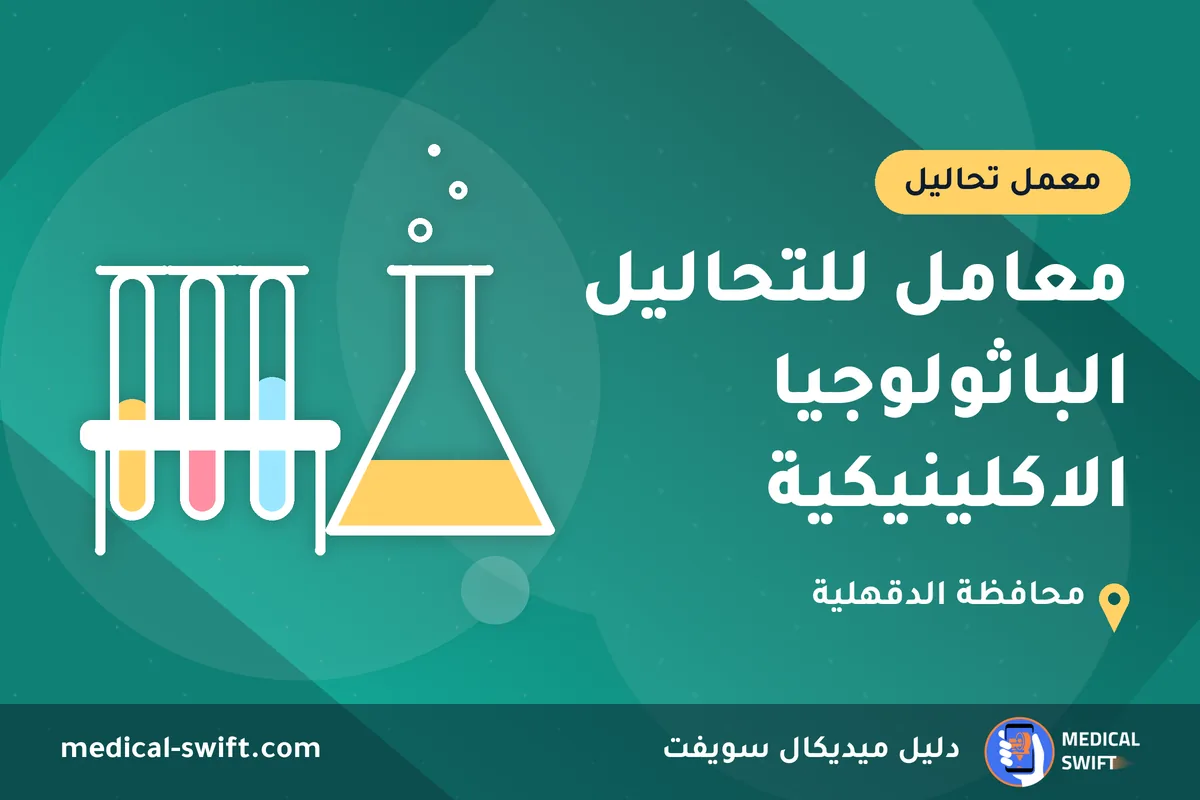 معمل تحاليل

معامل للتحاليل الباثولوجيا الاكلينيكية

محافظة الدقهلية

MEDICAL SWIFT

دليل ميديكال سويفت

medical-swift.com